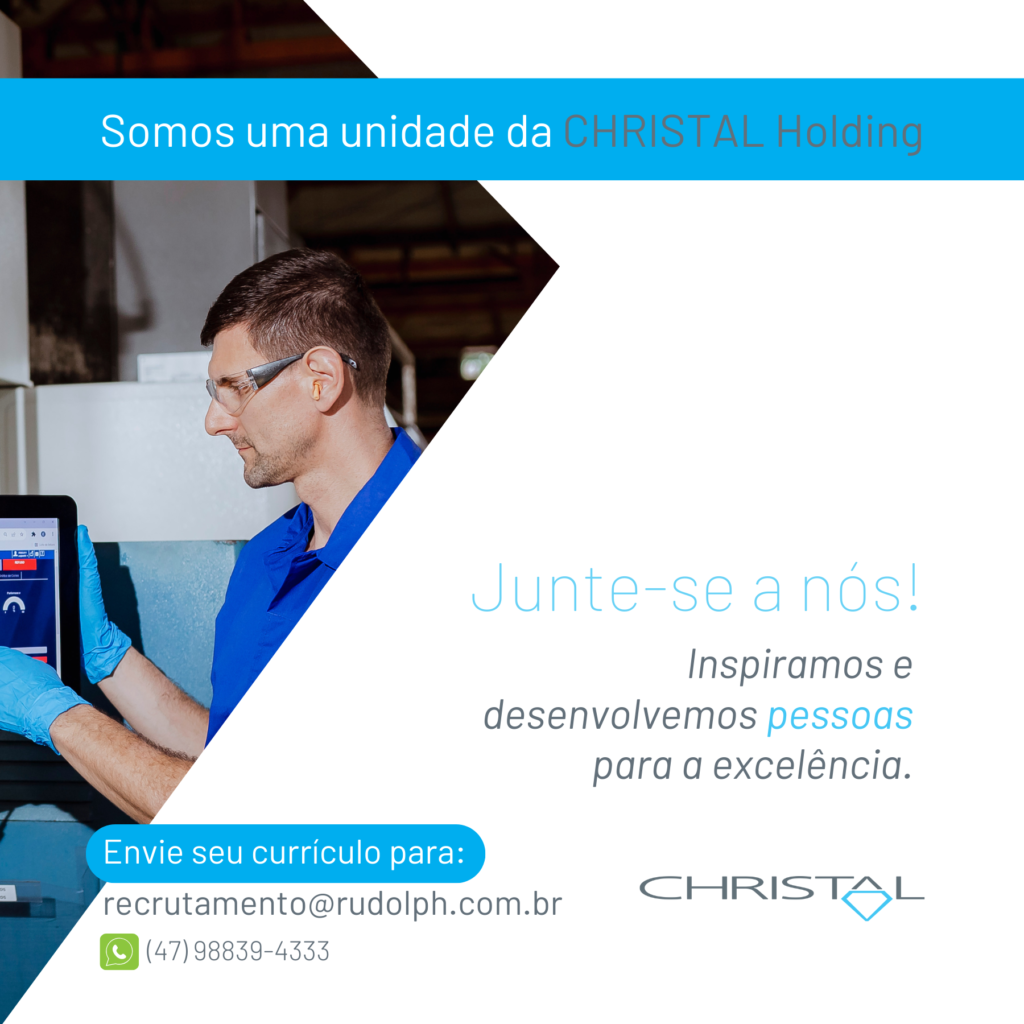 Somos uma unidade da CHRISTAL Holding

Junte-se a nós!

Inspiramos e desenvolvemos pessoas para a excelência.

Envie seu currículo para:

recrutamento@rudolph.com.br

(47) 98839-4333

CHRISTAL